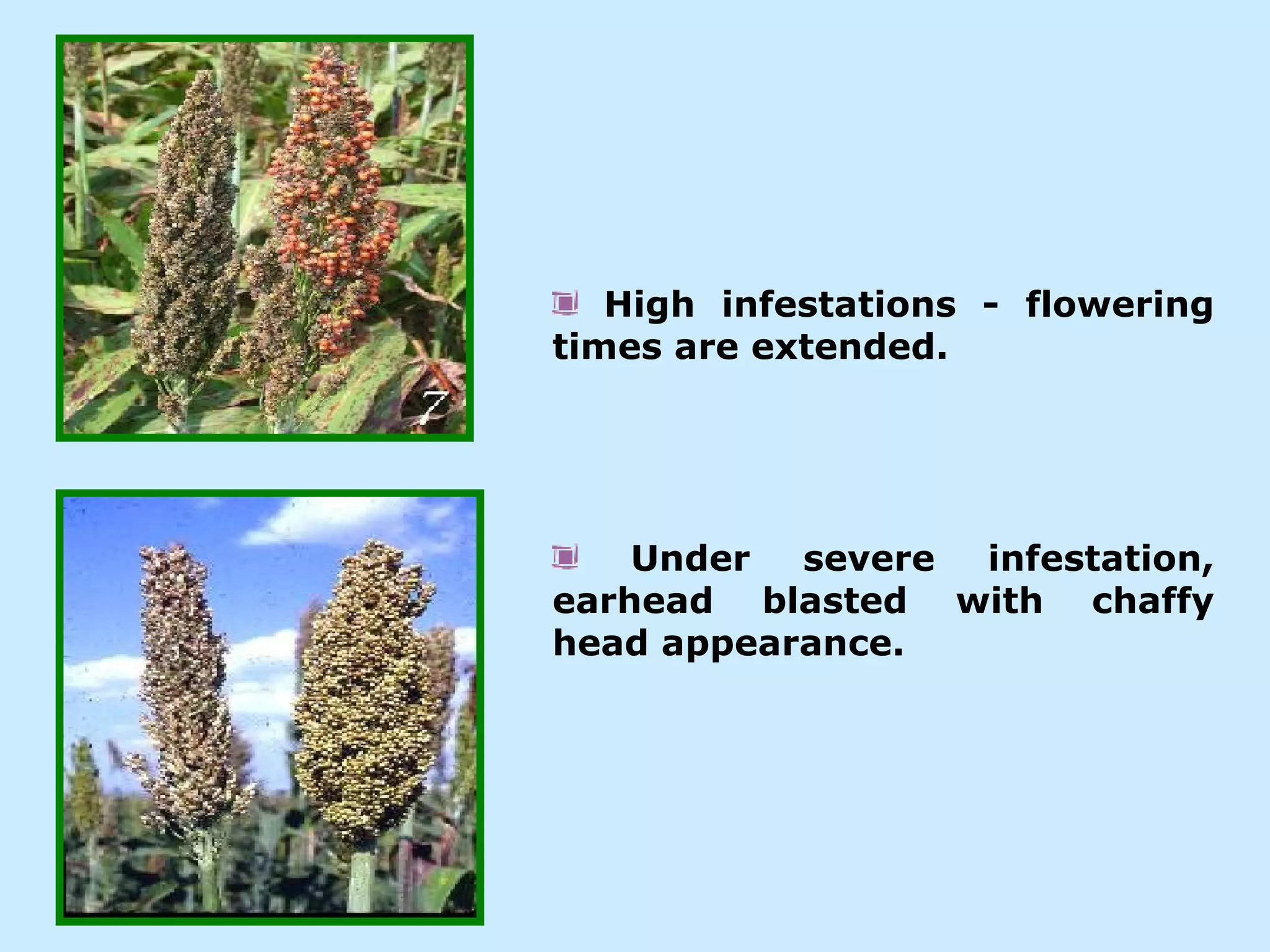 7

High infestations - flowering times are extended.

Under severe infestation, earhead blasted with chaffy head appearance.